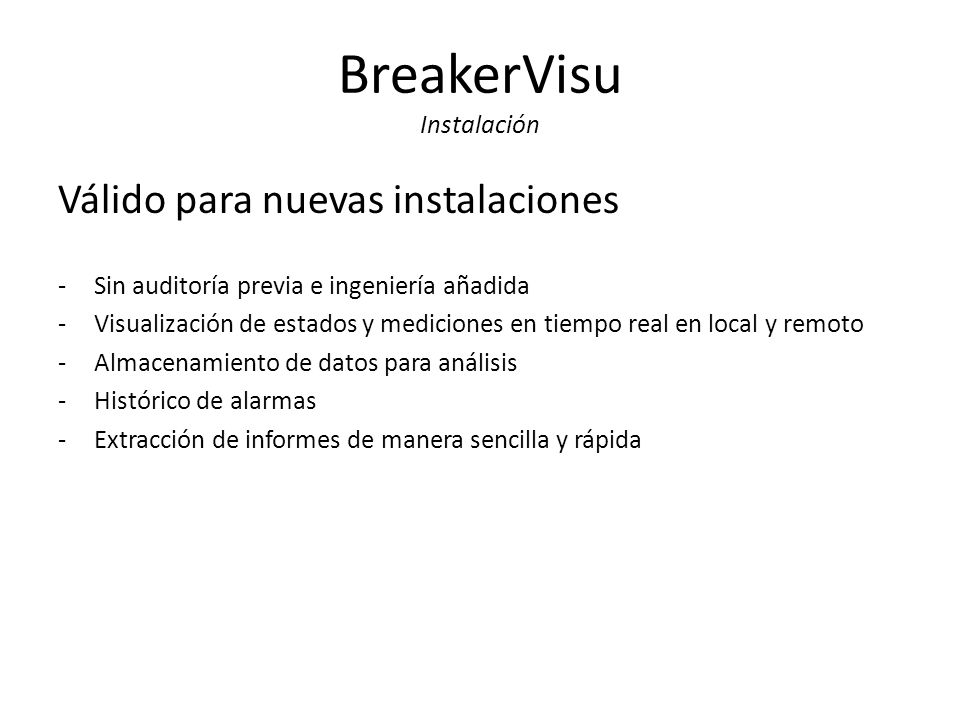 BreakerVisu
Instalación

Válido para nuevas instalaciones

- Sin auditoría previa e ingeniería añadida
- Visualización de estados y mediciones en tiempo real en local y remoto
- Almacenamiento de datos para análisis
- Histórico de alarmas
- Extracción de informes de manera sencilla y rápida